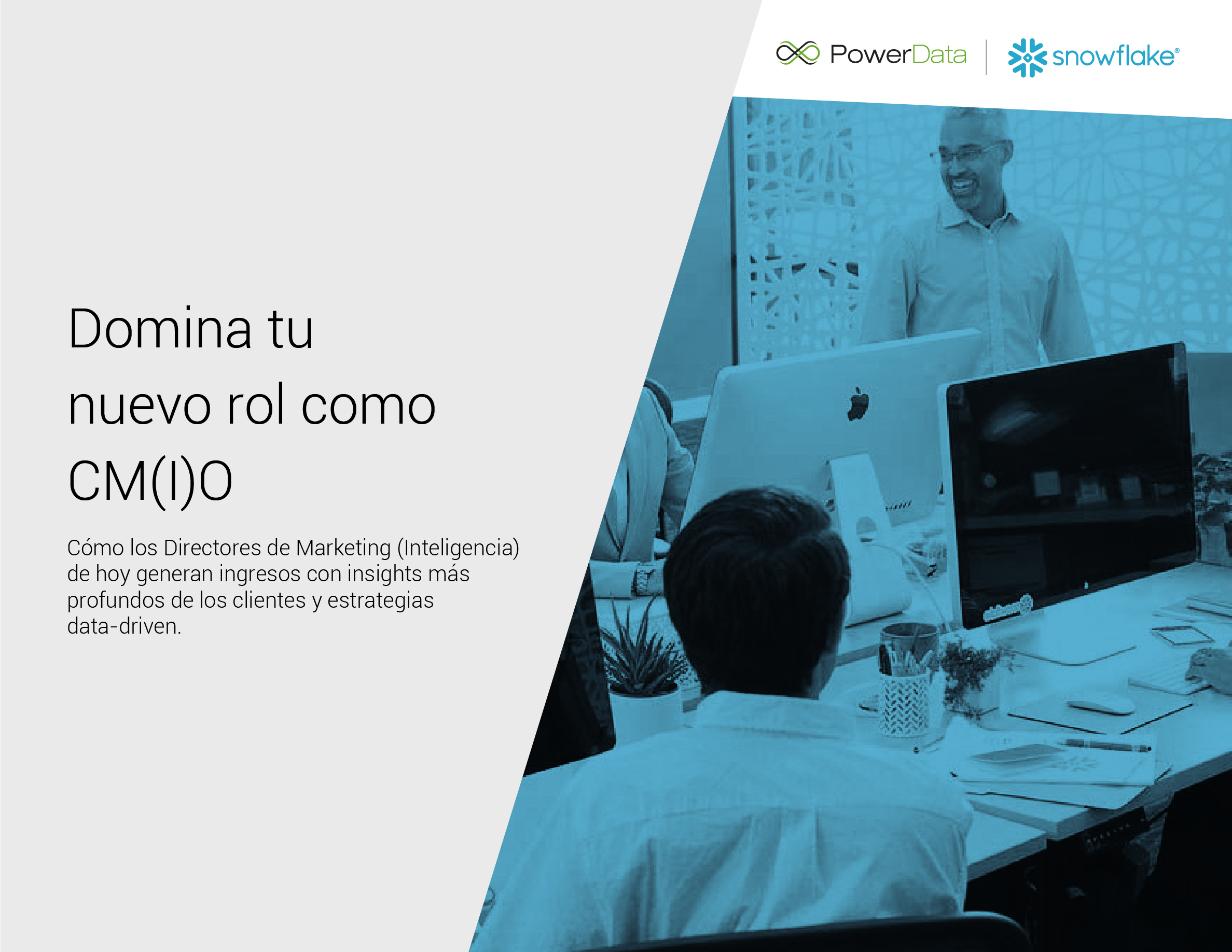 PowerData | snowflake®

Domina tu nuevo rol como CM(I)O

Cómo los Directores de Marketing (Inteligencia) de hoy generan ingresos con insights más profundos de los clientes y estrategias data-driven.